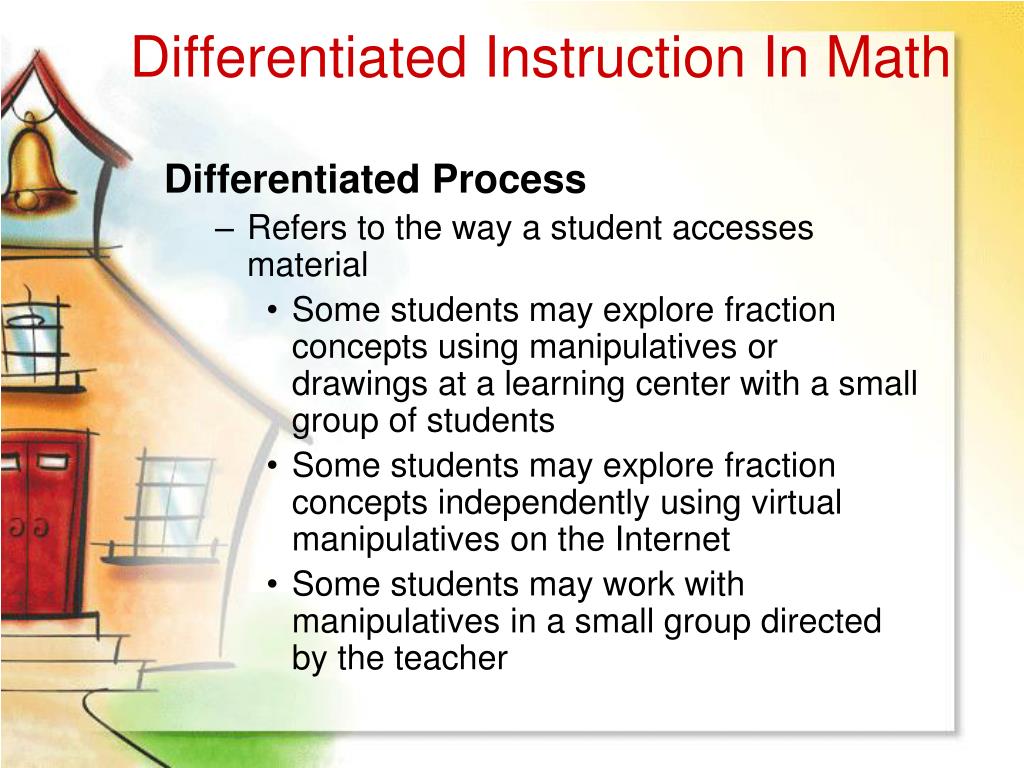 Differentiated Instruction In Math

Differentiated Process

– Refers to the way a student accesses material

• Some students may explore fraction concepts using manipulatives or drawings at a learning center with a small group of students

• Some students may explore fraction concepts independently using virtual manipulatives on the Internet

• Some students may work with manipulatives in a small group directed by the teacher